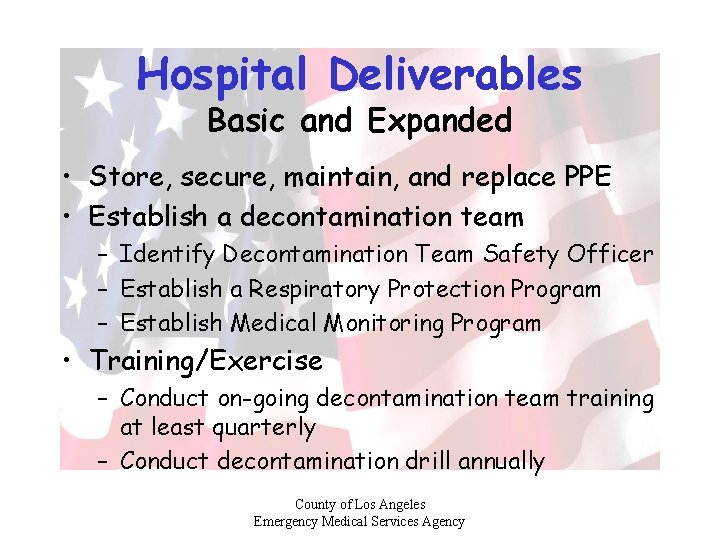 Hospital Deliverables
Basic and Expanded

• Store, secure, maintain, and replace PPE
• Establish a decontamination team
– Identify Decontamination Team Safety Officer
– Establish a Respiratory Protection Program
– Establish Medical Monitoring Program
• Training/Exercise
– Conduct on-going decontamination team training at least quarterly
– Conduct decontamination drill annually

County of Los Angeles
Emergency Medical Services Agency